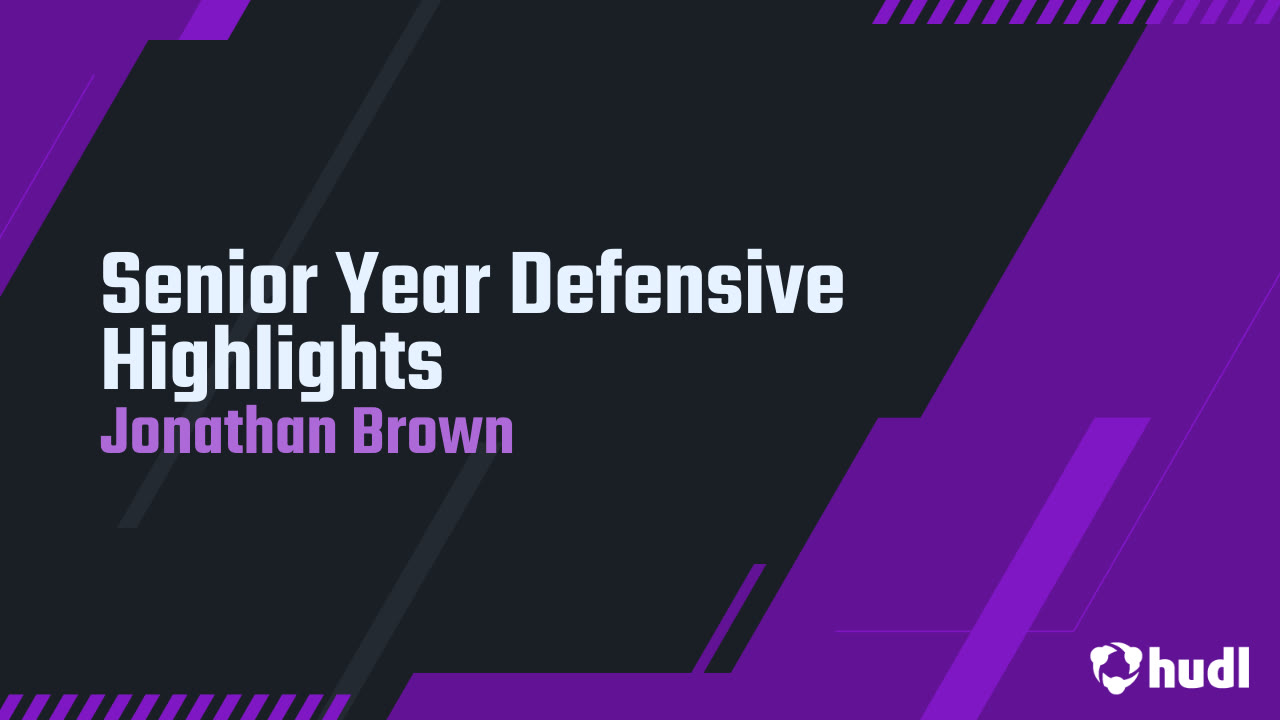 Senior Year Defensive Highlights
Jonathan Brown

hudl